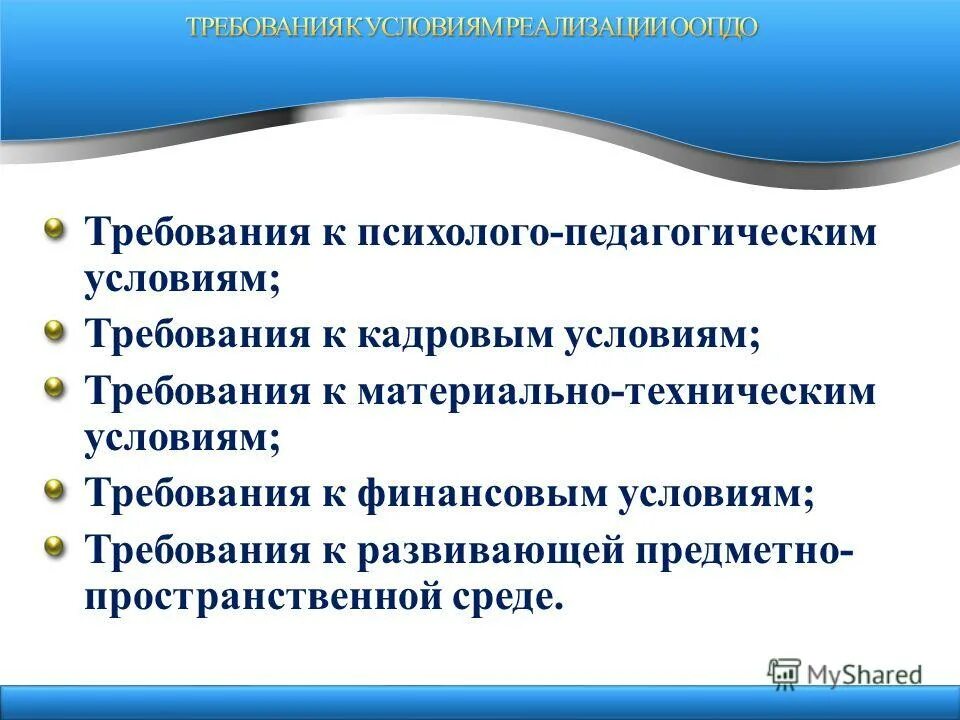 ТРЕБОВАНИЯ К УСЛОВИЯМ РЕАЛИЗАЦИИ ООПДО

Требования к психолого-педагогическим условиям;

Требования к кадровым условиям;

Требования к материально-техническим условиям;

Требования к финансовым условиям;

Требования к развивающей предметно-пространственной среде.

MyShared